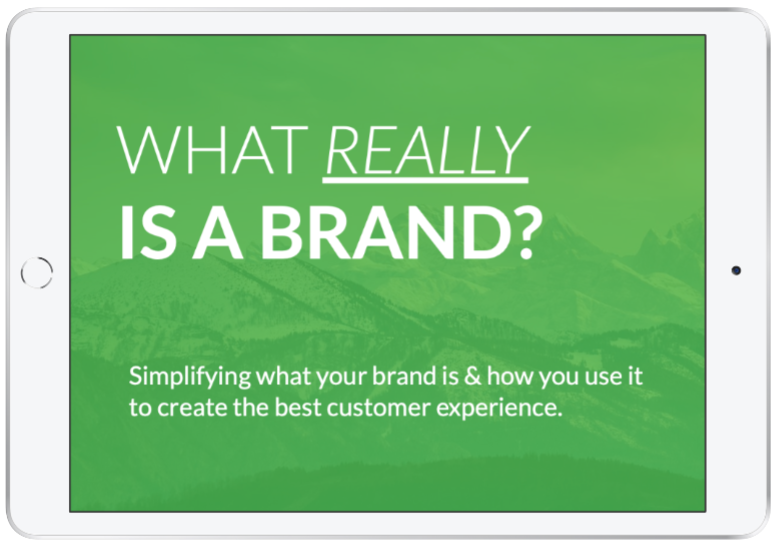 WHAT REALLY
IS A BRAND?

Simplifying what your brand is & how you use it to create the best customer experience.